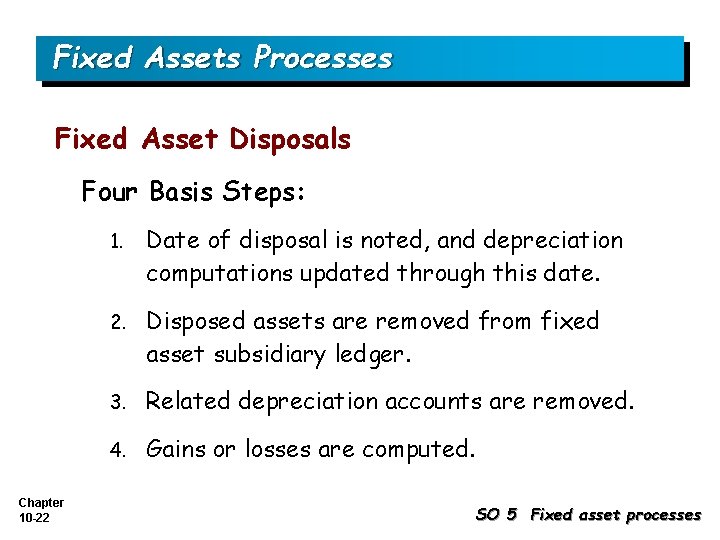 Fixed Assets Processes

Fixed Asset Disposals

Four Basis Steps:

1. Date of disposal is noted, and depreciation computations updated through this date.

2. Disposed assets are removed from fixed asset subsidiary ledger.

3. Related depreciation accounts are removed.

4. Gains or losses are computed.

Chapter 10-22

SO 5 Fixed asset processes